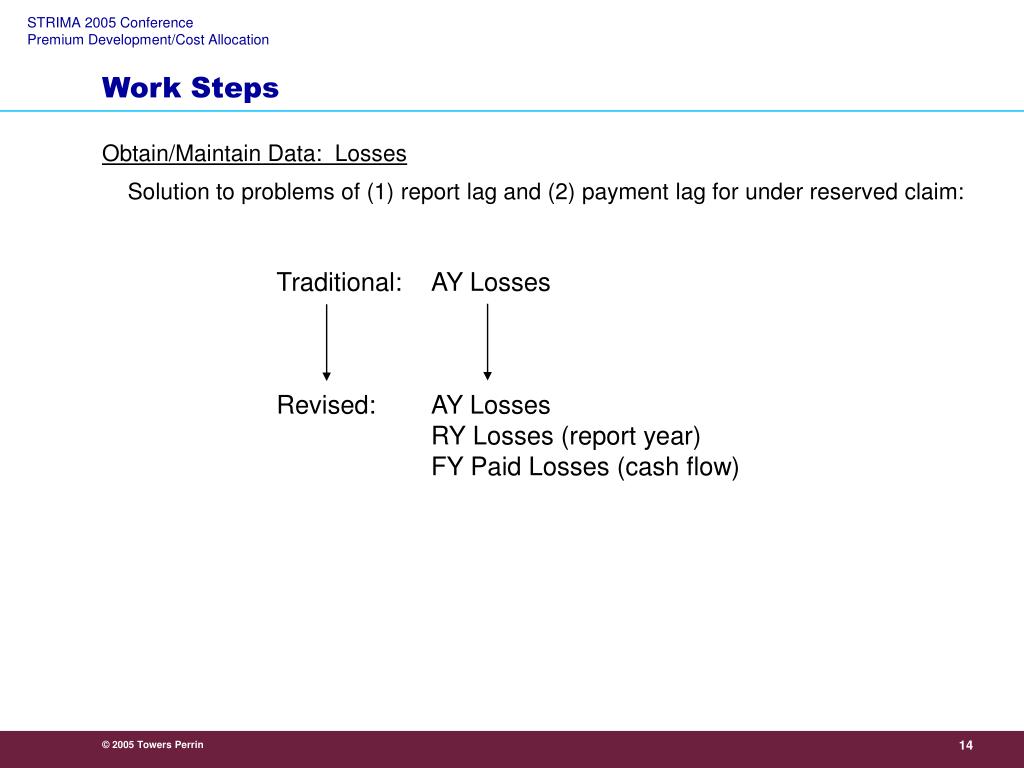 STRIMA 2005 Conference
Premium Development/Cost Allocation

Work Steps

Obtain/Maintain Data: Losses

Solution to problems of (1) report lag and (2) payment lag for under reserved claim:

Traditional: AY Losses

Revised: AY Losses
RY Losses (report year)
FY Paid Losses (cash flow)

© 2005 Towers Perrin

14